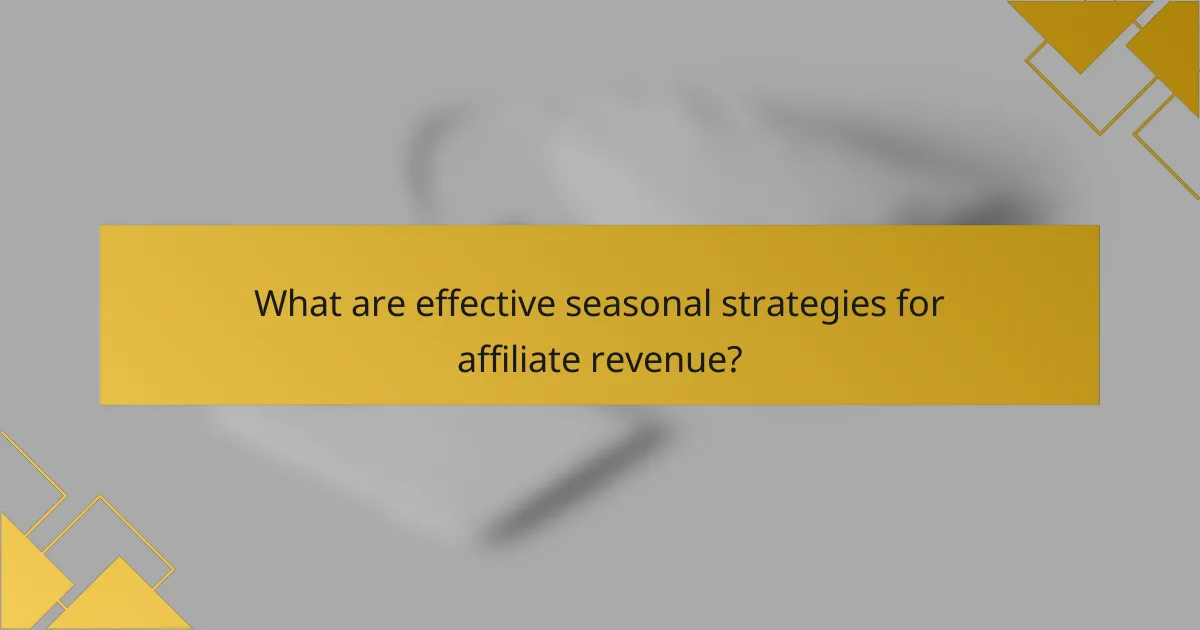 What are effective seasonal strategies for affiliate revenue?